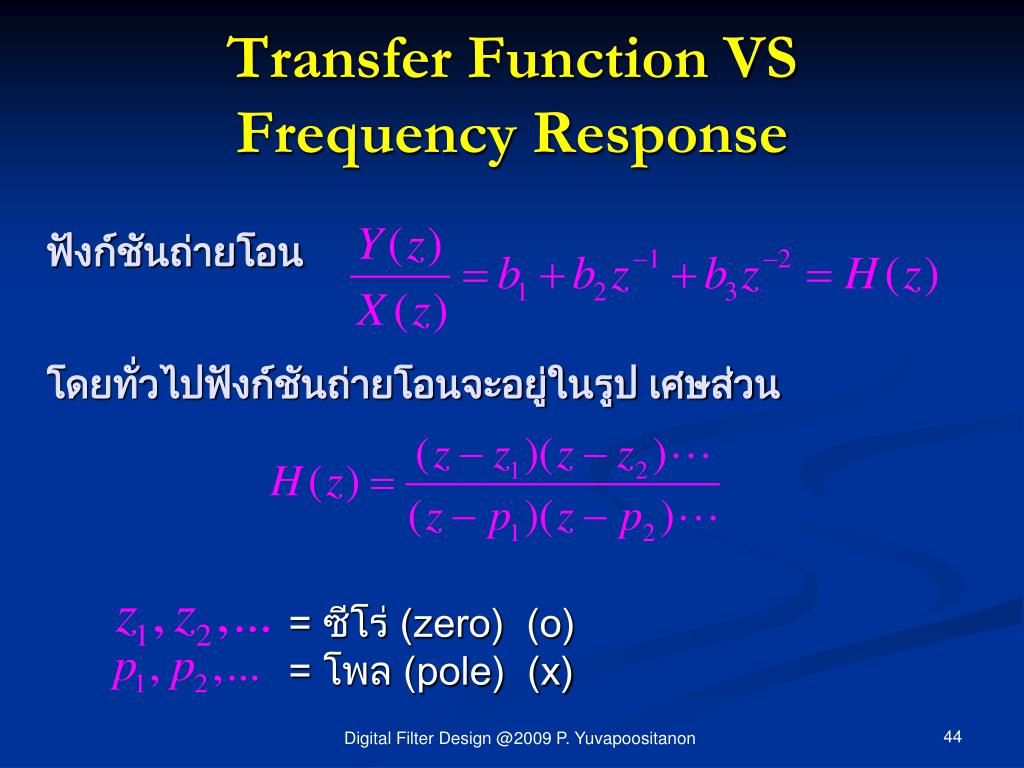 Transfer Function VS Frequency Response

ฟังก์ชันถ่ายโอน $\frac{Y(z)}{X(z)} = b_1 + b_2 z^{-1} + b_3 z^{-2} = H(z)$

โดยทั่วไปฟังก์ชันถ่ายโอนจะอยู่ในรูป เศษส่วน

$H(z) = \frac{(z - z_1)(z - z_2)\cdots}{(z - p_1)(z - p_2)\cdots}$

$z_1, z_2, \ldots$ = ซีโร่ (zero) (o)
$p_1, p_2, \ldots$ = โพล (pole) (x)

Digital Filter Design @2009 P. Yuvapoositanon

44